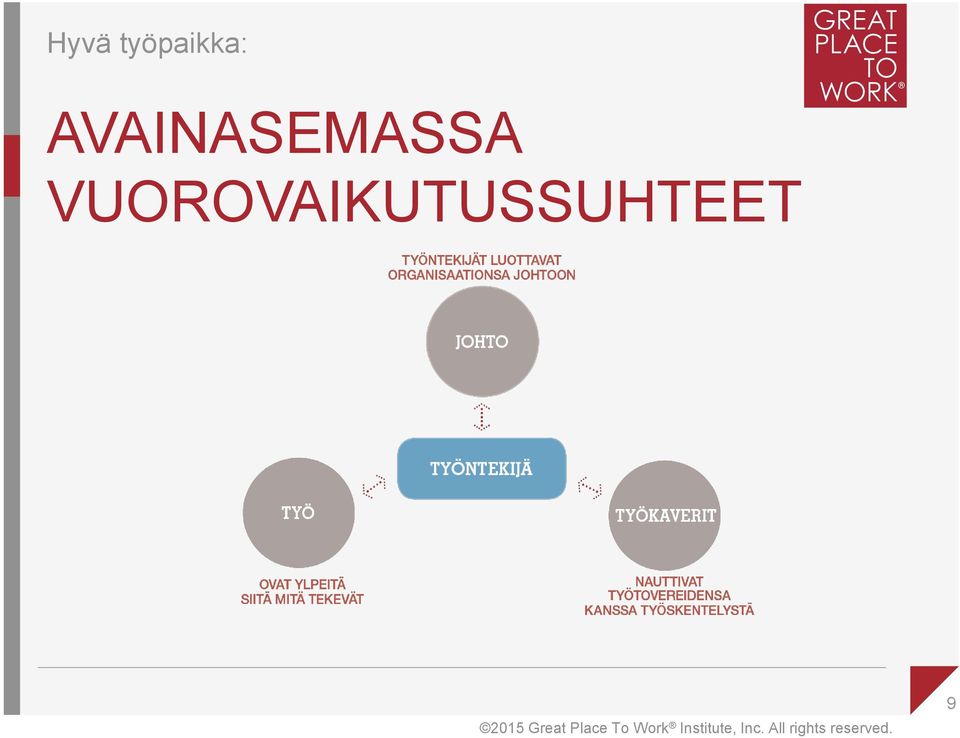 Hyvä työpaikka:

GREAT PLACE TO WORK®

AVAINASEMASSA VUOROVAIKUTUSSUHTEET

TYÖNTEKIJÄT LUOTTAVAT ORGANISAATIONSA JOHTOON

JOHTO

TYÖNTEKIJÄ

TYÖ

TYÖKAVERIT

OVAT YLPEITÄ SIITÄ MITÄ TEKEVÄT

NAUTTIVAT TYÖTOVEREIDENSA KANSSA TYÖSKENTELYSTÄ

9

©2015 Great Place To Work® Institute, Inc. All rights reserved.